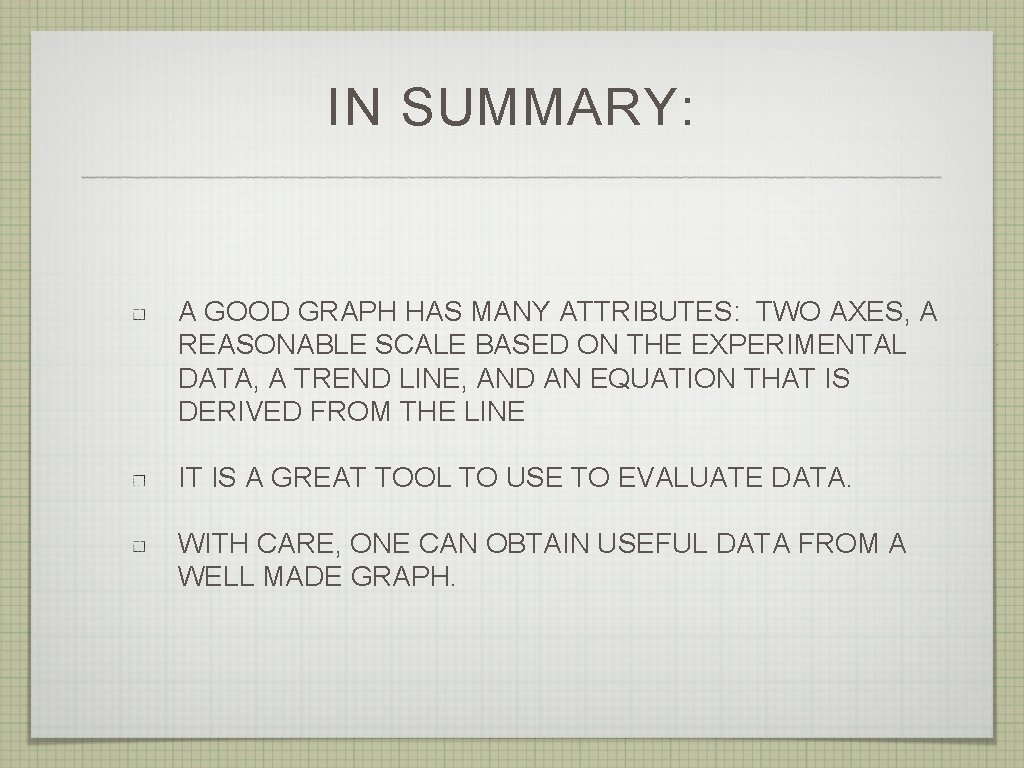 IN SUMMARY:

A GOOD GRAPH HAS MANY ATTRIBUTES: TWO AXES, A REASONABLE SCALE BASED ON THE EXPERIMENTAL DATA, A TREND LINE, AND AN EQUATION THAT IS DERIVED FROM THE LINE

IT IS A GREAT TOOL TO USE TO EVALUATE DATA.

WITH CARE, ONE CAN OBTAIN USEFUL DATA FROM A WELL MADE GRAPH.